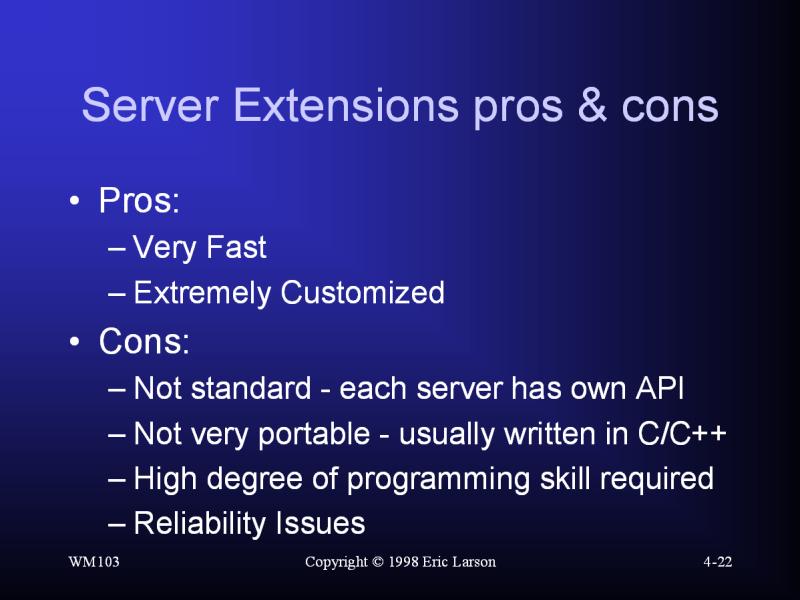 Server Extensions pros & cons

• Pros:
– Very Fast
– Extremely Customized
• Cons:
– Not standard - each server has own API
– Not very portable - usually written in C/C++
– High degree of programming skill required
– Reliability Issues

WM103

Copyright © 1998 Eric Larson

4-22